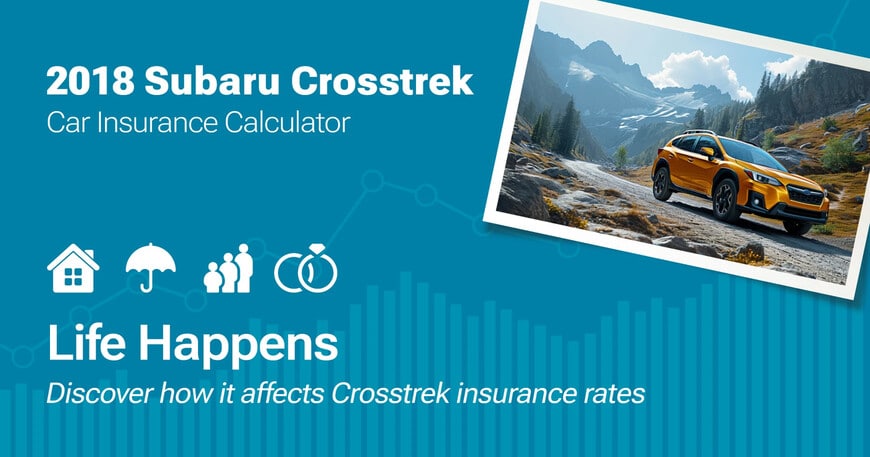 2018 Subaru Crosstrek
Car Insurance Calculator

Life Happens
Discover how it affects Crosstrek insurance rates